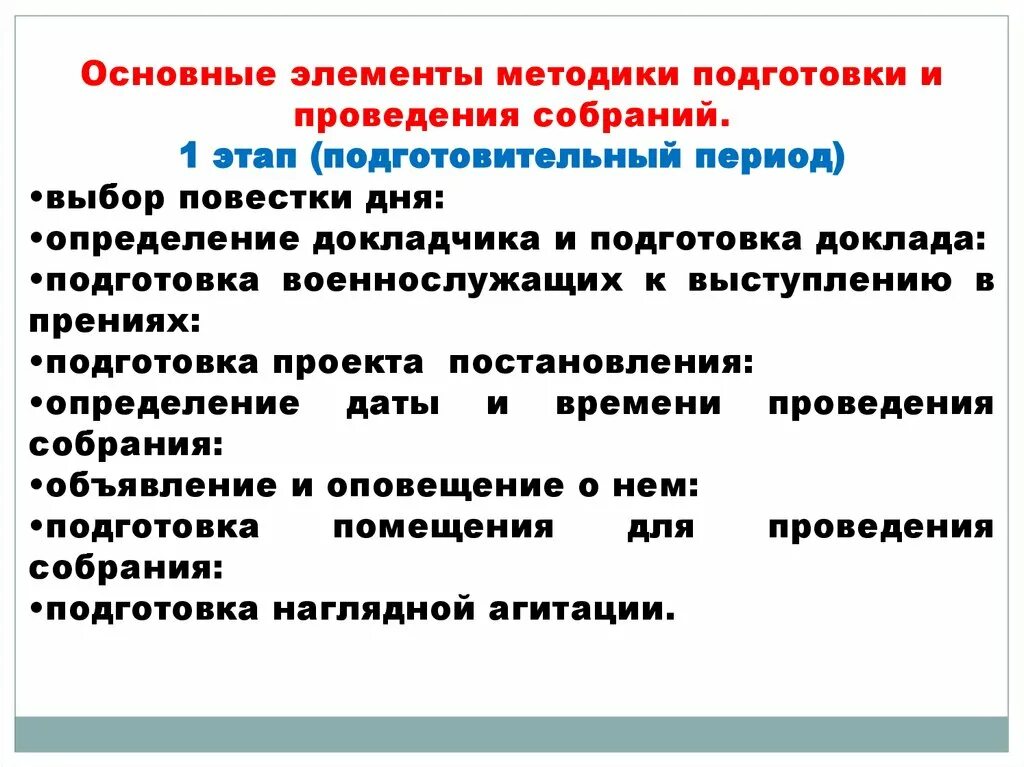 Основные элементы методики подготовки и проведения собраний.
1 этап (подготовительный период)

•выбор повестки дня:
•определение докладчика и подготовка доклада:
•подготовка военнослужащих к выступлению в прениях:
•подготовка проекта постановления:
•определение даты и времени проведения собрания:
•объявление и оповещение о нем:
•подготовка помещения для проведения собрания:
•подготовка наглядной агитации.